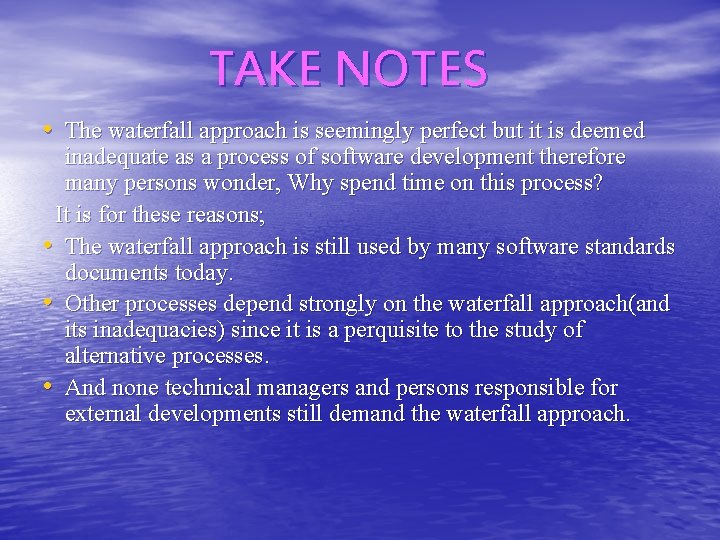 TAKE NOTES

• The waterfall approach is seemingly perfect but it is deemed inadequate as a process of software development therefore many persons wonder, Why spend time on this process?

It is for these reasons;

• The waterfall approach is still used by many software standards documents today.

• Other processes depend strongly on the waterfall approach(and its inadequacies) since it is a perquisite to the study of alternative processes.

• And none technical managers and persons responsible for external developments still demand the waterfall approach.